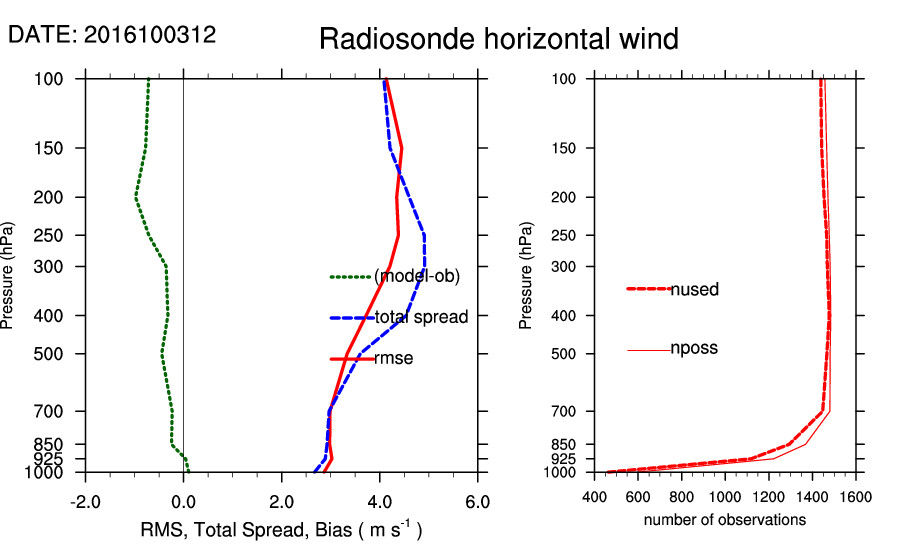 DATE: 2016100312

Radiosonde horizontal wind

Pressure (hPa)

100
150
200
250
300
400
500
700
850
925
1000

(model-ob)
total spread
rmse

-2.0 0.0 2.0 4.0 6.0

RMS, Total Spread, Bias ( m s$^{-1}$ )

Pressure (hPa)

100
150
200
250
300
400
500
700
850
925
1000

nused
nposs

400 600 800 1000 1200 1400 1600

number of observations